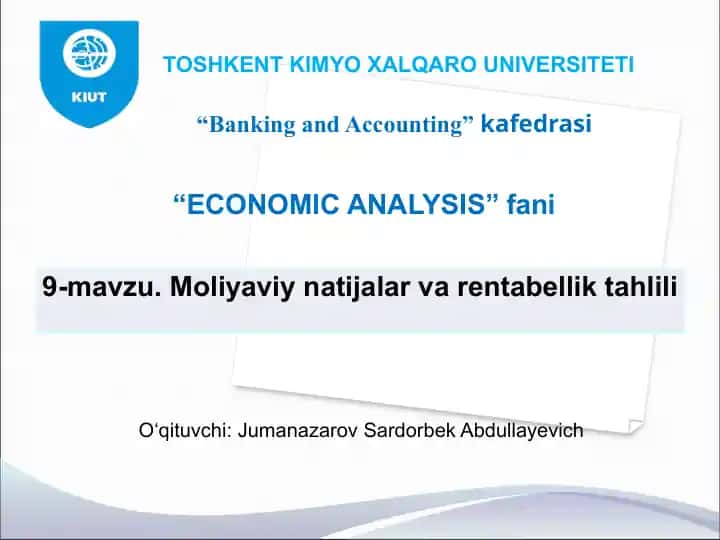 KIUT

TOSHKENT KIMYO XALQARO UNIVERSITETI

“Banking and Accounting” kafedrasi

“ECONOMIC ANALYSIS” fani

9-mavzu. Moliyaviy natijalar va rentabellik tahlili

O‘qituvchi: Jumanazarov Sardorbek Abdullayevich